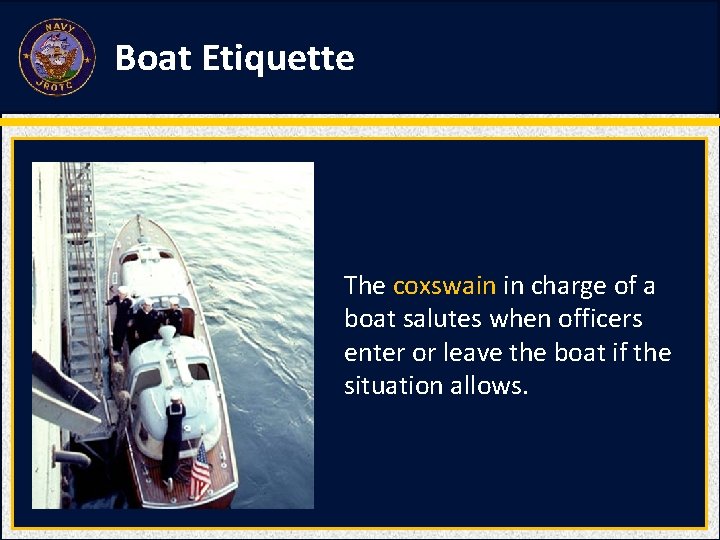 NAVY
JROTC

Boat Etiquette

The coxswain in charge of a boat salutes when officers enter or leave the boat if the situation allows.